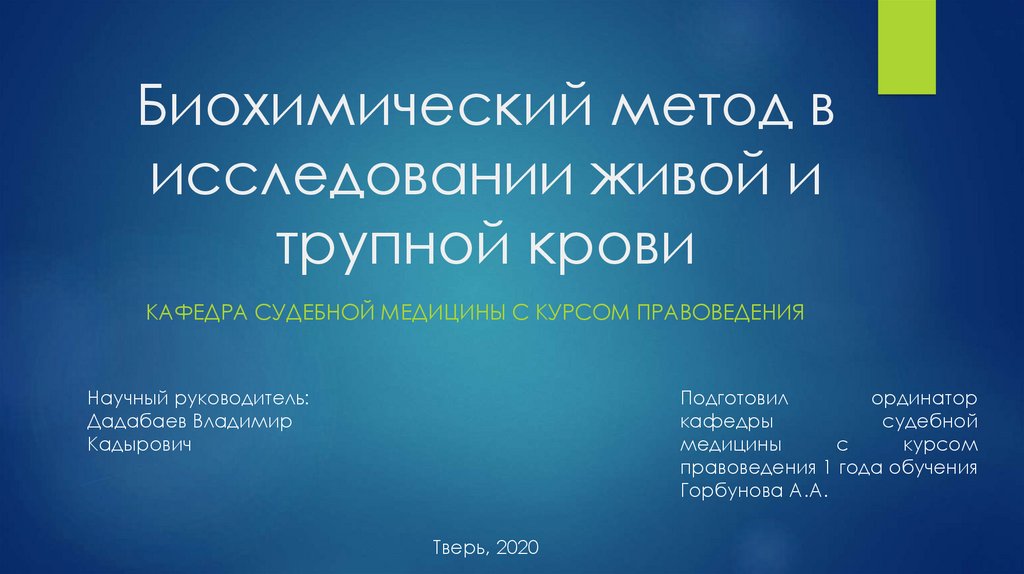 Биохимический метод в исследовании живой и трупной крови

КАФЕДРА СУДЕБНОЙ МЕДИЦИНЫ С КУРСОМ ПРАВОВЕДЕНИЯ

Научный руководитель:
Дадабаев Владимир Кадырович

Подготовил ординатор кафедры судебной медицины с курсом правоведения 1 года обучения Горбунова А.А.

Тверь, 2020